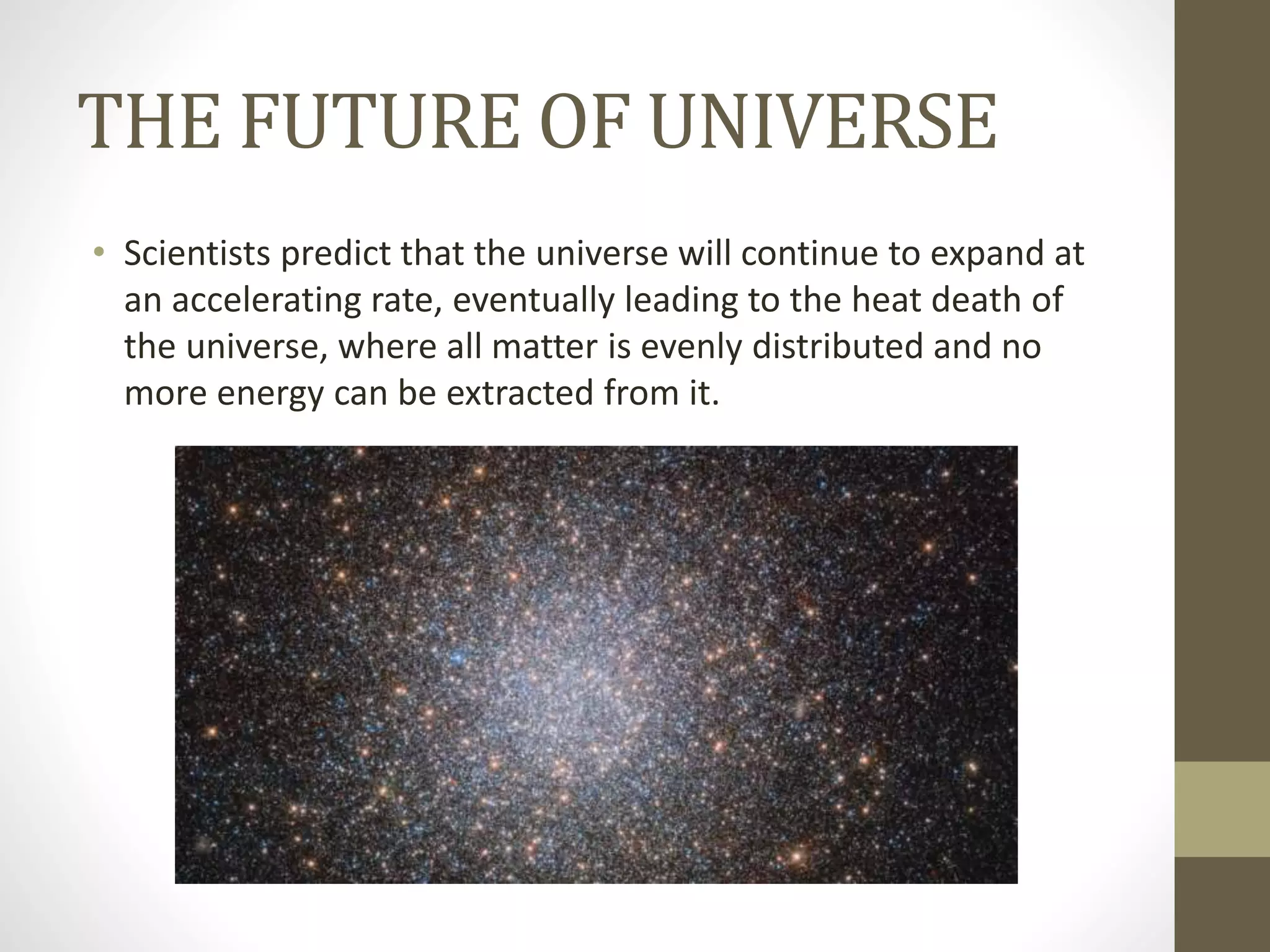 THE FUTURE OF UNIVERSE

• Scientists predict that the universe will continue to expand at an accelerating rate, eventually leading to the heat death of the universe, where all matter is evenly distributed and no more energy can be extracted from it.